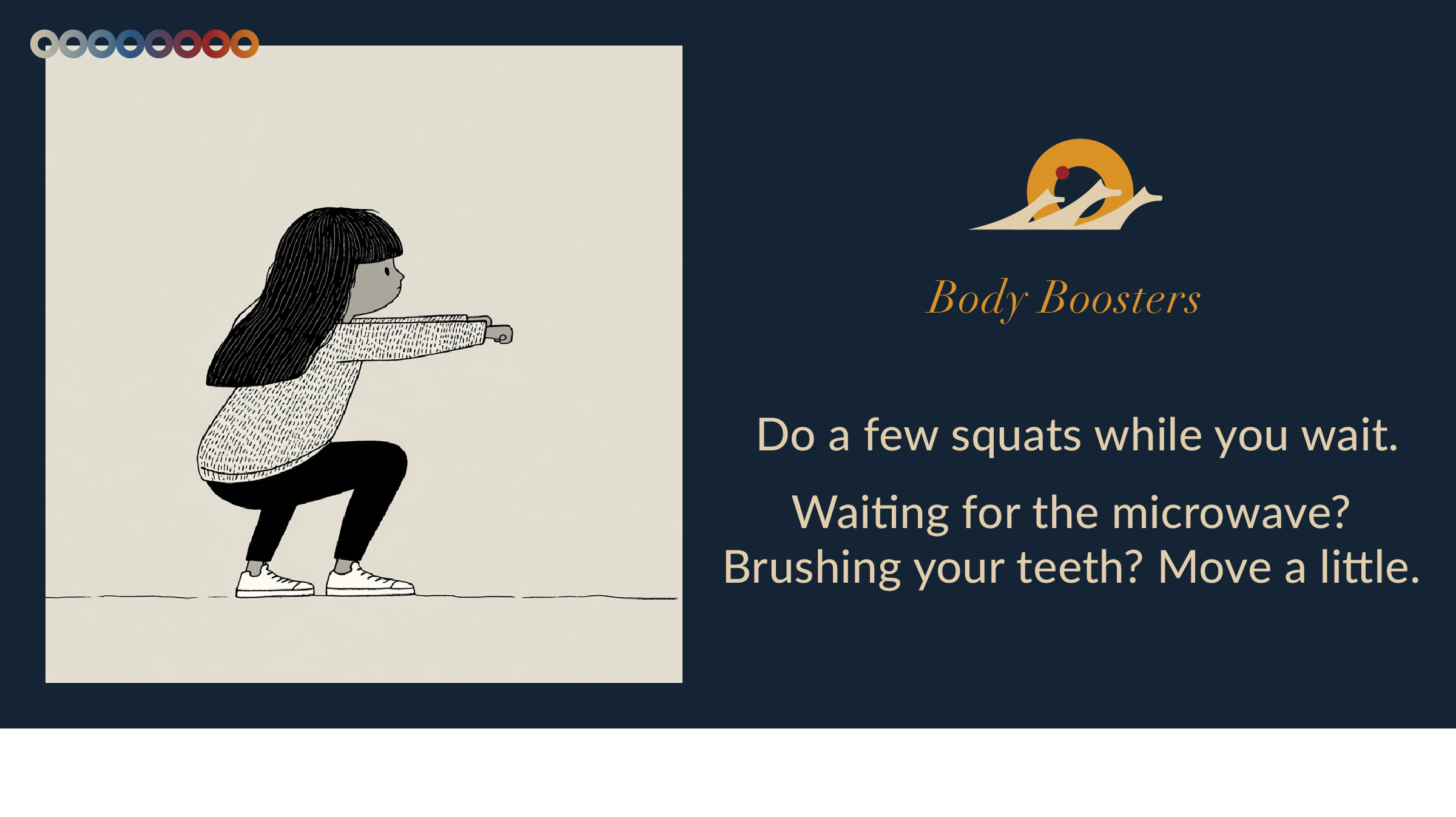 Body Boosters

Do a few squats while you wait.

Waiting for the microwave? Brushing your teeth? Move a little.